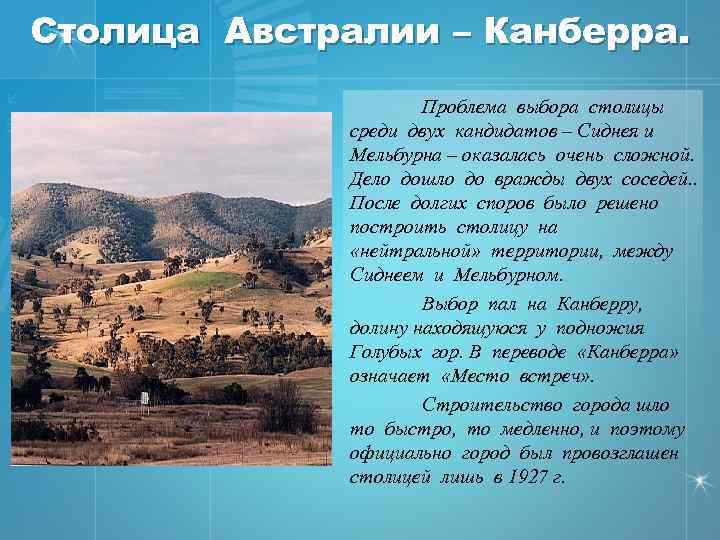 Столица Австралии – Канберра.

Проблема выбора столицы среди двух кандидатов – Сиднея и Мельбурна – оказалась очень сложной. Дело дошло до вражды двух соседей.. После долгих споров было решено построить столицу на «нейтральной» территории, между Сиднеем и Мельбурном.

Выбор пал на Канберру, долину находящуюся у подножия Голубых гор. В переводе «Канберра» означает «Место встреч».

Строительство города шло то быстро, то медленно, и поэтому официально город был провозглашен столицей лишь в 1927 г.